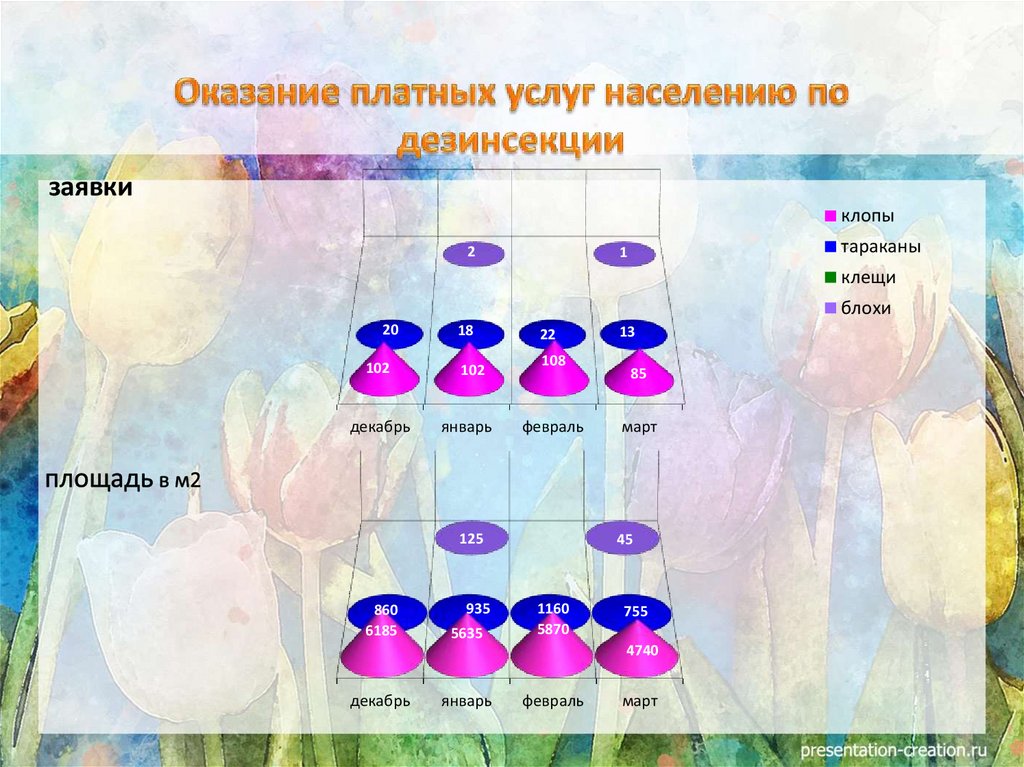 Оказание платных услуг населению по дезинсекции

заявки

клопы
тараканы
клещи
блохи

2
1
20
18
22
13
102
102
108
85

декабрь январь февраль март

площадь в м2

125
45
860
935
1160
755
6185
5635
5870
4740

декабрь январь февраль март

presentation-creation.ru